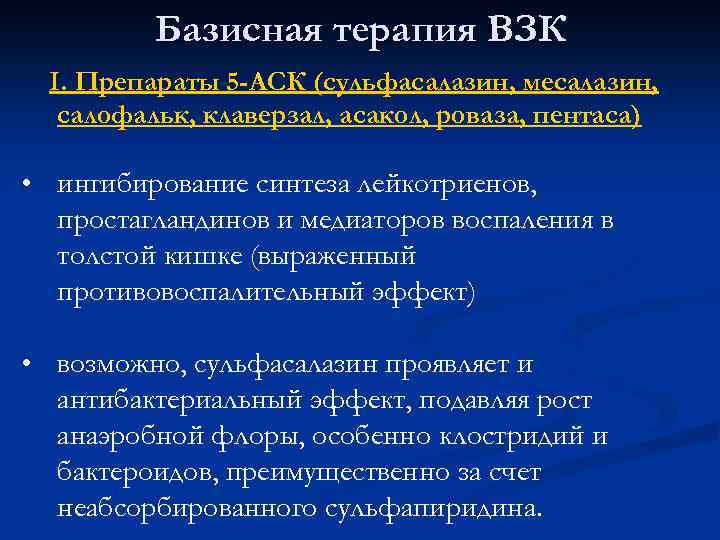 Базисная терапия ВЗК

I. Препараты 5-АСК (сульфасалазин, месалазин, салофальк, клаверзал, асакол, роваза, пентаса)

• ингибирование синтеза лейкотриенов, простагландинов и медиаторов воспаления в толстой кишке (выраженный противовоспалительный эффект)

• возможно, сульфасалазин проявляет и антибактериальный эффект, подавляя рост анаэробной флоры, особенно клостридий и бактероидов, преимущественно за счет неабсорбированного сульфапиридина.